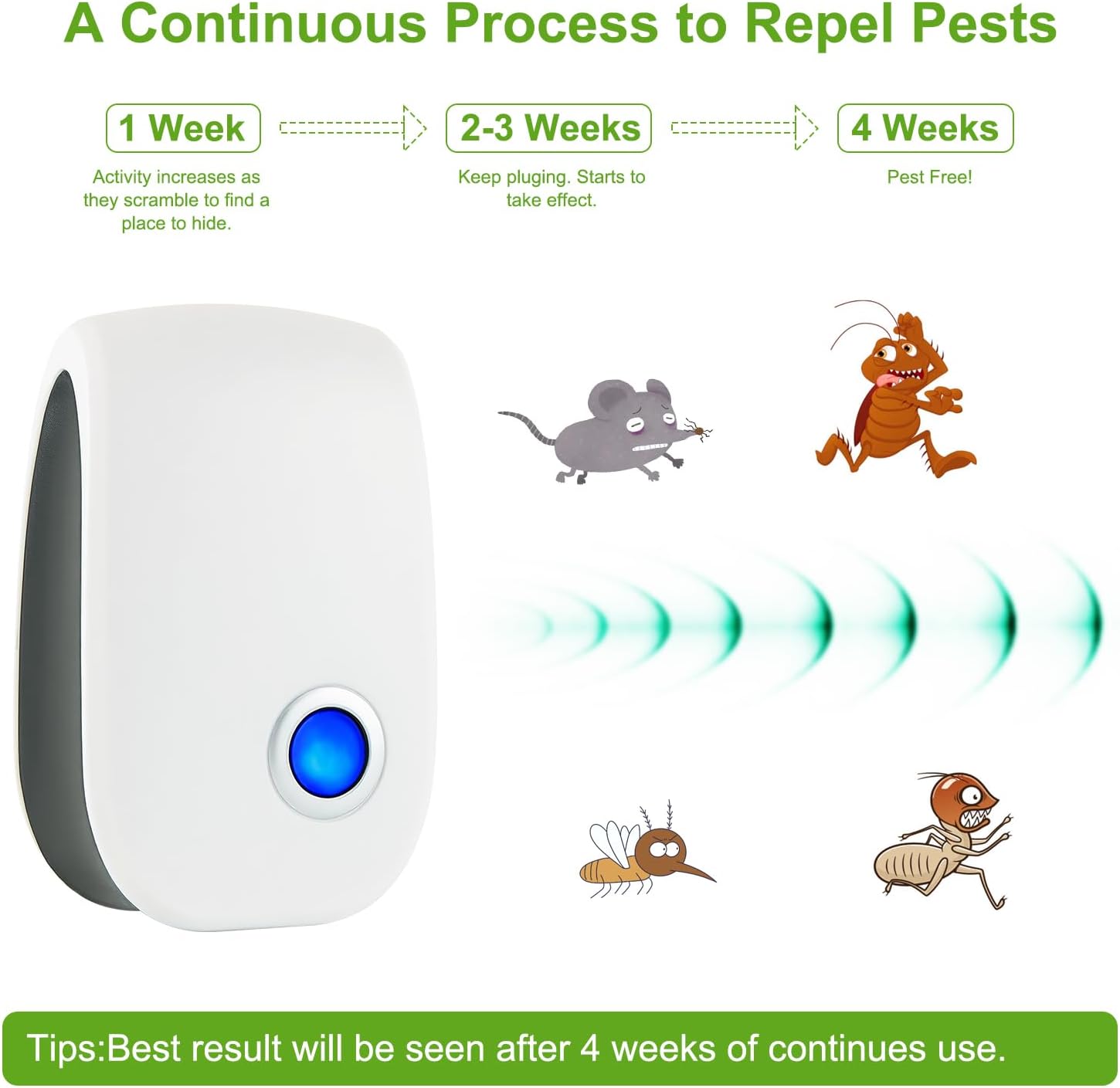 A Continuous Process to Repel Pests

1 Week

Activity increases as they scramble to find a place to hide.

2-3 Weeks

Keep pluging. Starts to take effect.

4 Weeks

Pest Free!

Tips:Best result will be seen after 4 weeks of continues use.